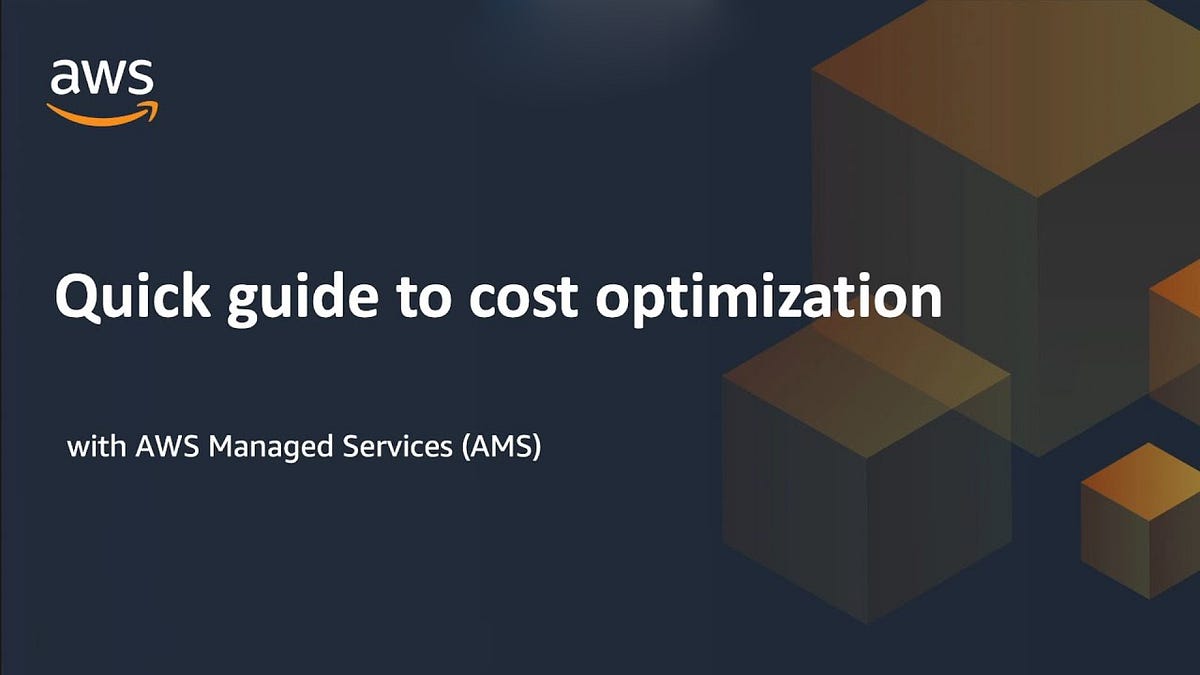 aws

Quick guide to cost optimization

with AWS Managed Services (AMS)